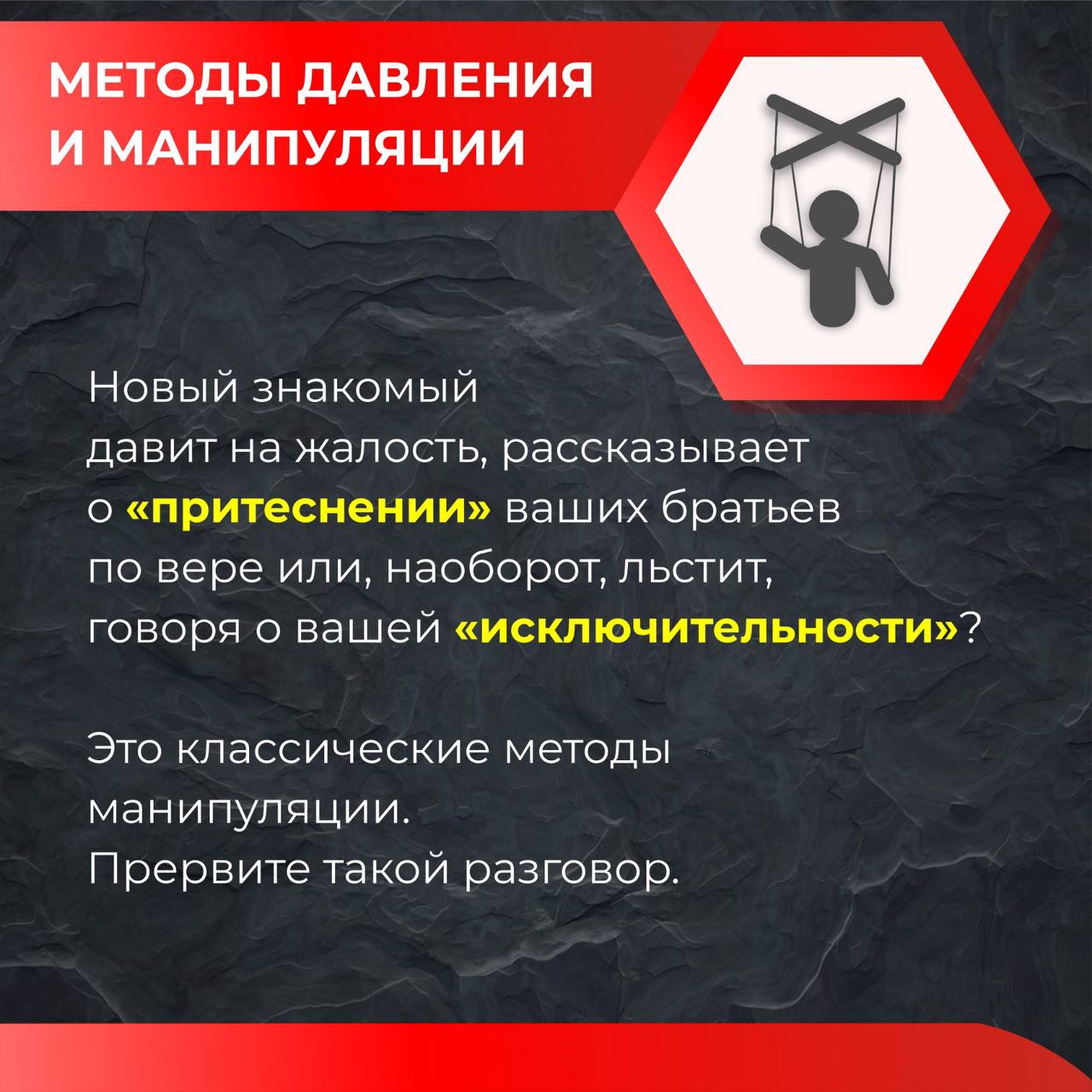 МЕТОДЫ ДАВЛЕНИЯ И МАНИПУЛЯЦИИ

Новый знакомый давит на жалость, рассказывает о «притеснении» ваших братьев по вере или, наоборот, льстит, говоря о вашей «исключительности»?

Это классические методы манипуляции. Прервите такой разговор.